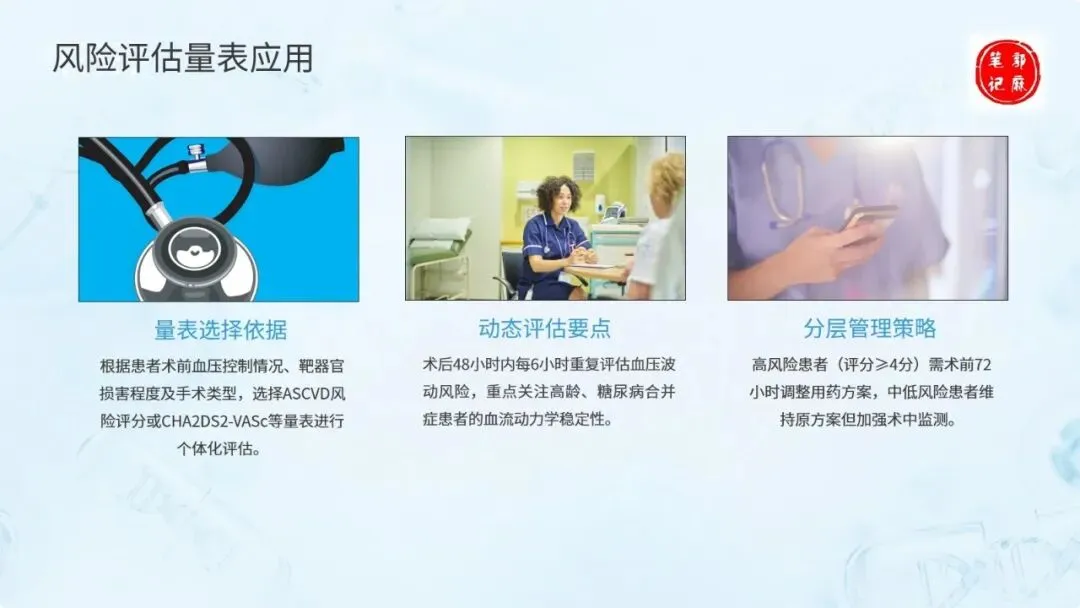 风险评估量表应用

郭麻笔记

量表选择依据

根据患者术前血压控制情况、靶器官损害程度及手术类型，选择ASCVD风险评分或CHA2DS2-VASc等量表进行个体化评估。

动态评估要点

术后48小时内每6小时重复评估血压波动风险，重点关注高龄、糖尿病合并症患者的血流动力学稳定性。

分层管理策略

高风险患者（评分≥4分）需术前72小时调整用药方案，中低风险患者维持原方案但加强术中监测。